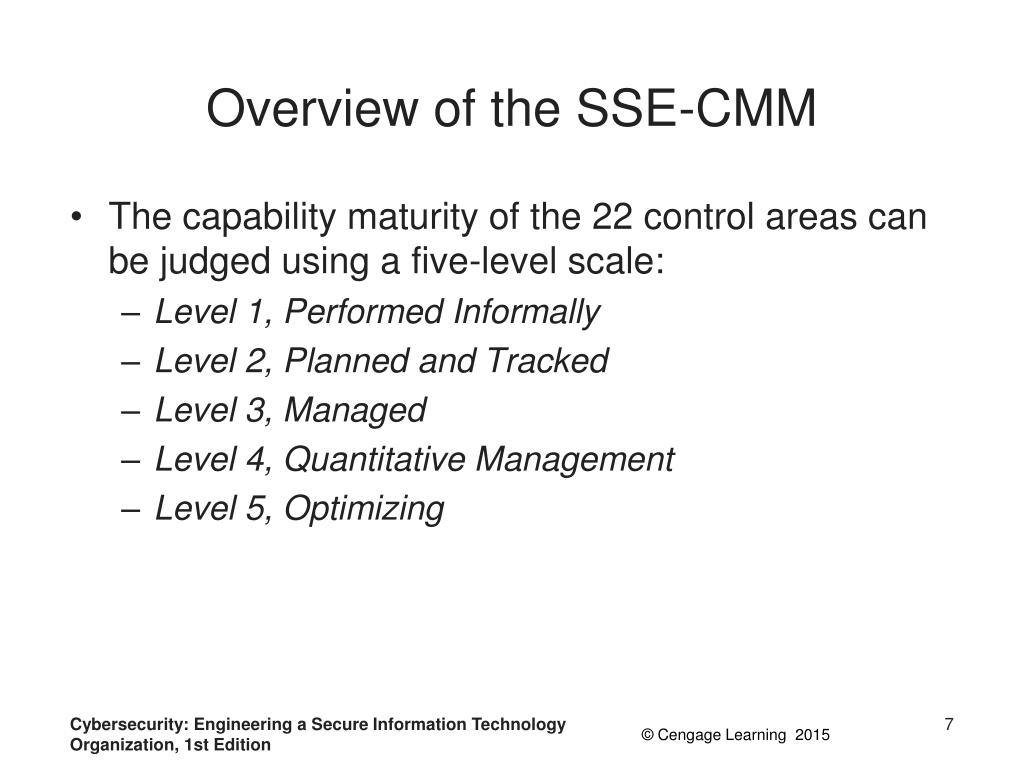 Overview of the SSE-CMM

• The capability maturity of the 22 control areas can be judged using a five-level scale:
– Level 1, Performed Informally
– Level 2, Planned and Tracked
– Level 3, Managed
– Level 4, Quantitative Management
– Level 5, Optimizing

Cybersecurity: Engineering a Secure Information Technology Organization, 1st Edition

© Cengage Learning 2015

7